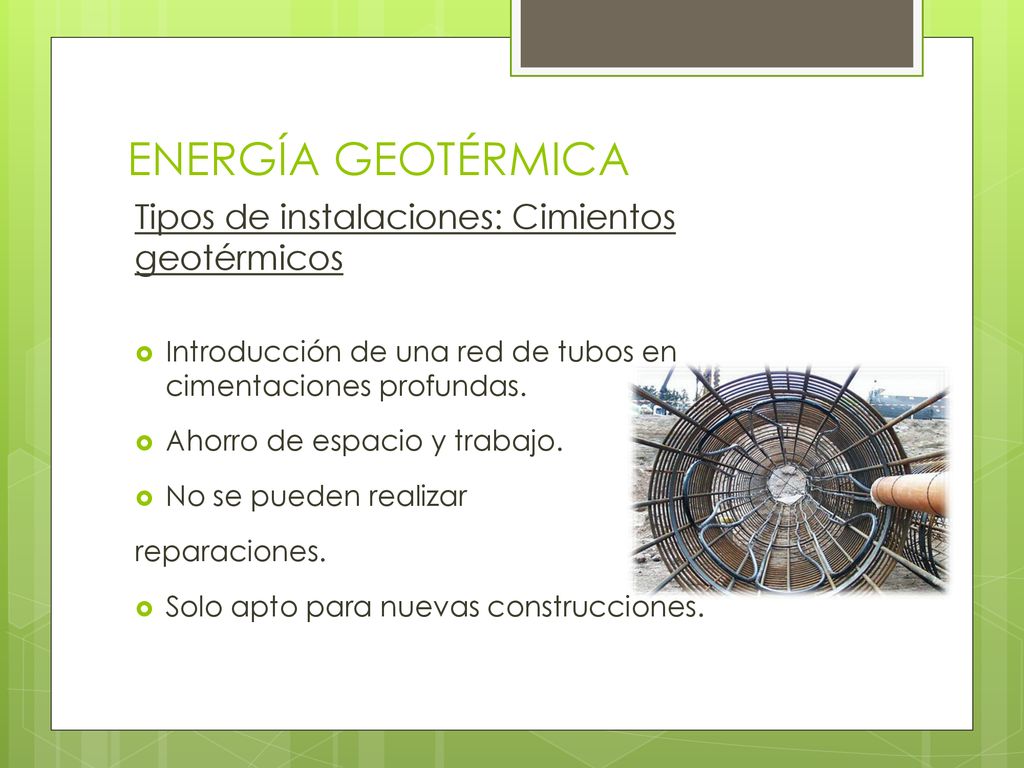 ENERGÍA GEOTÉRMICA

Tipos de instalaciones: Cimientos geotérmicos

Introducción de una red de tubos en cimentaciones profundas.

Ahorro de espacio y trabajo.

No se pueden realizar

reparaciones.

Solo apto para nuevas construcciones.